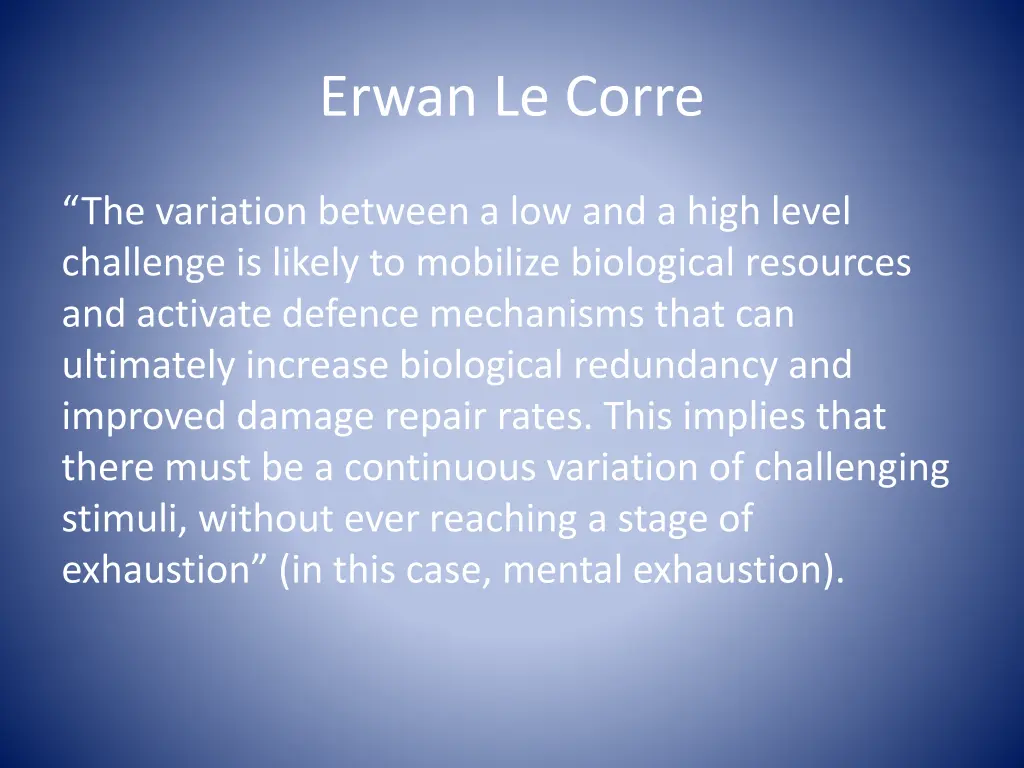 Erwan Le Corre

“The variation between a low and a high level challenge is likely to mobilize biological resources and activate defence mechanisms that can ultimately increase biological redundancy and improved damage repair rates. This implies that there must be a continuous variation of challenging stimuli, without ever reaching a stage of exhaustion” (in this case, mental exhaustion).